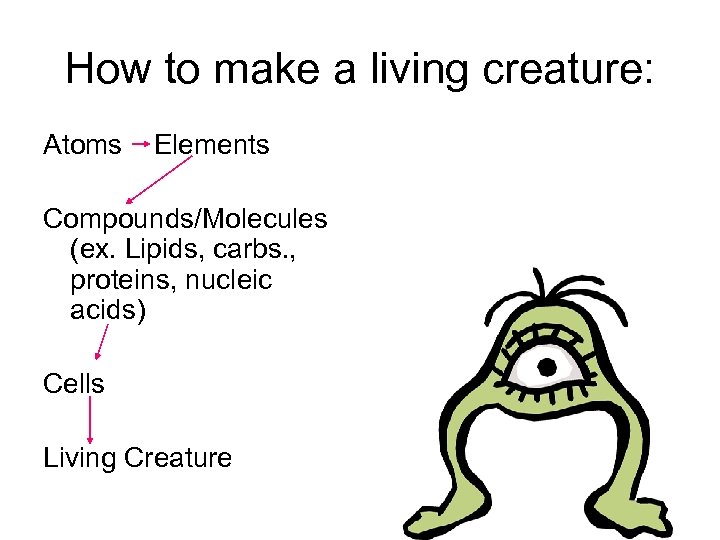 How to make a living creature:

Atoms → Elements

Compounds/Molecules (ex. Lipids, carbs., proteins, nucleic acids)

Cells

Living Creature